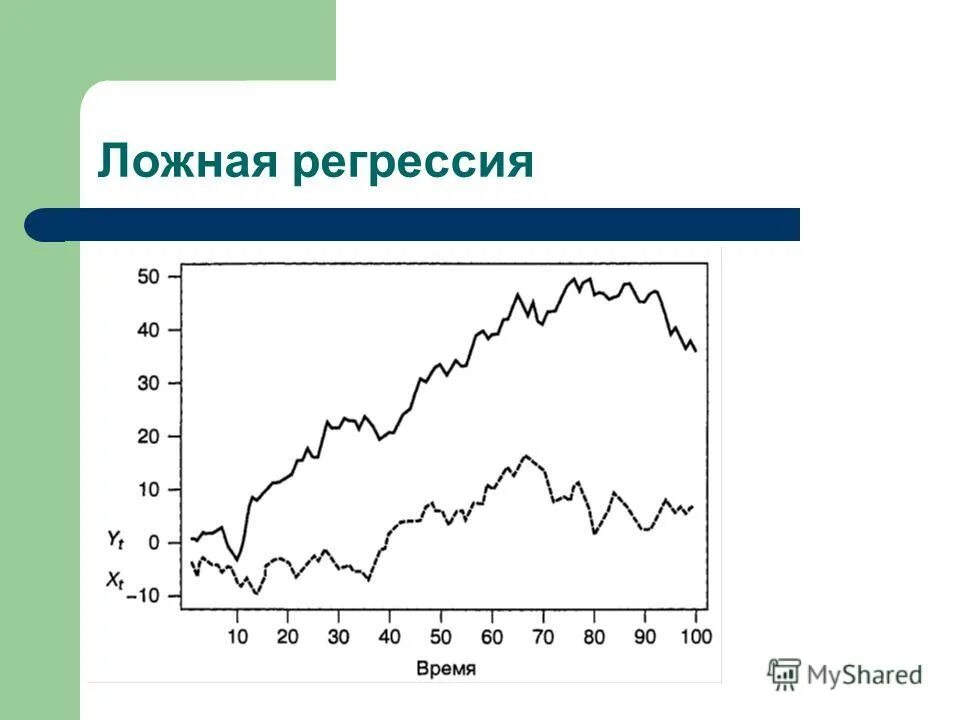 Ложная регрессия

50
40
30
20
10
$Y_t$ 0
$X_t$ −10

10 20 30 40 50 60 70 80 90 100
Время

MyShared